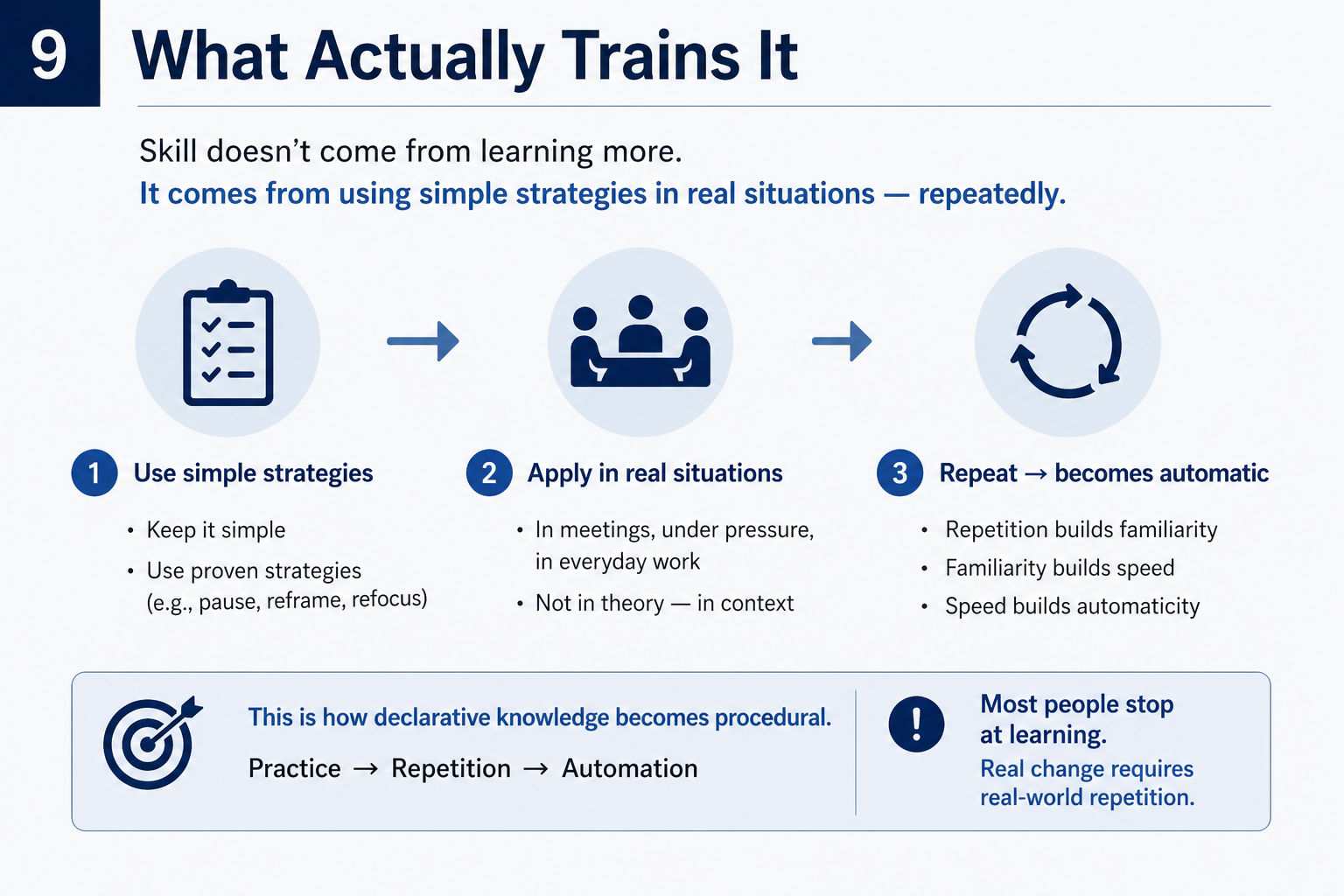 9 What Actually Trains It

Skill doesn't come from learning more.
It comes from using simple strategies in real situations — repeatedly.

1 Use simple strategies
• Keep it simple
• Use proven strategies (e.g., pause, reframe, refocus)

2 Apply in real situations
• In meetings, under pressure, in everyday work
• Not in theory — in context

3 Repeat → becomes automatic
• Repetition builds familiarity
• Familiarity builds speed
• Speed builds automaticity

This is how declarative knowledge becomes procedural.
Practice → Repetition → Automation

!
Most people stop at learning.
Real change requires real-world repetition.